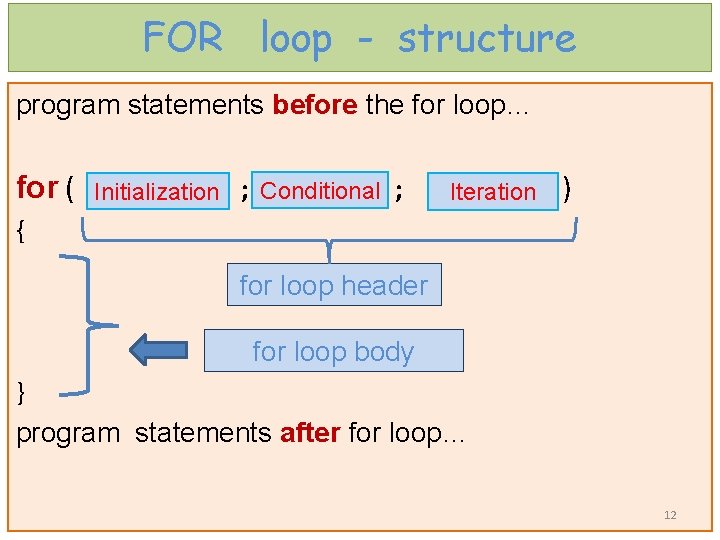 FOR loop - structure

program statements before the for loop...

for ( Initialization ; Conditional ; Iteration )
{

for loop header

for loop body

}

program statements after for loop...

12